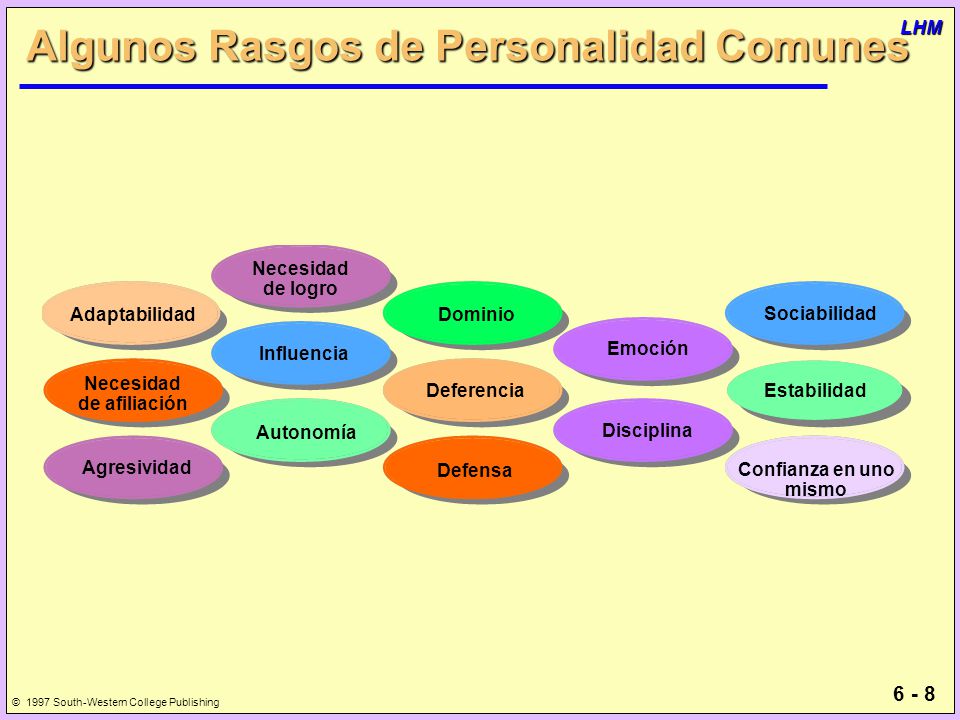 LHM

Algunos Rasgos de Personalidad Comunes

Adaptabilidad

Necesidad de afiliación

Agresividad

Necesidad de logro

Influencia

Autonomía

Dominio

Deferencia

Defensa

Emoción

Disciplina

Sociabilidad

Estabilidad

Confianza en uno mismo

© 1997 South-Western College Publishing

6 - 8